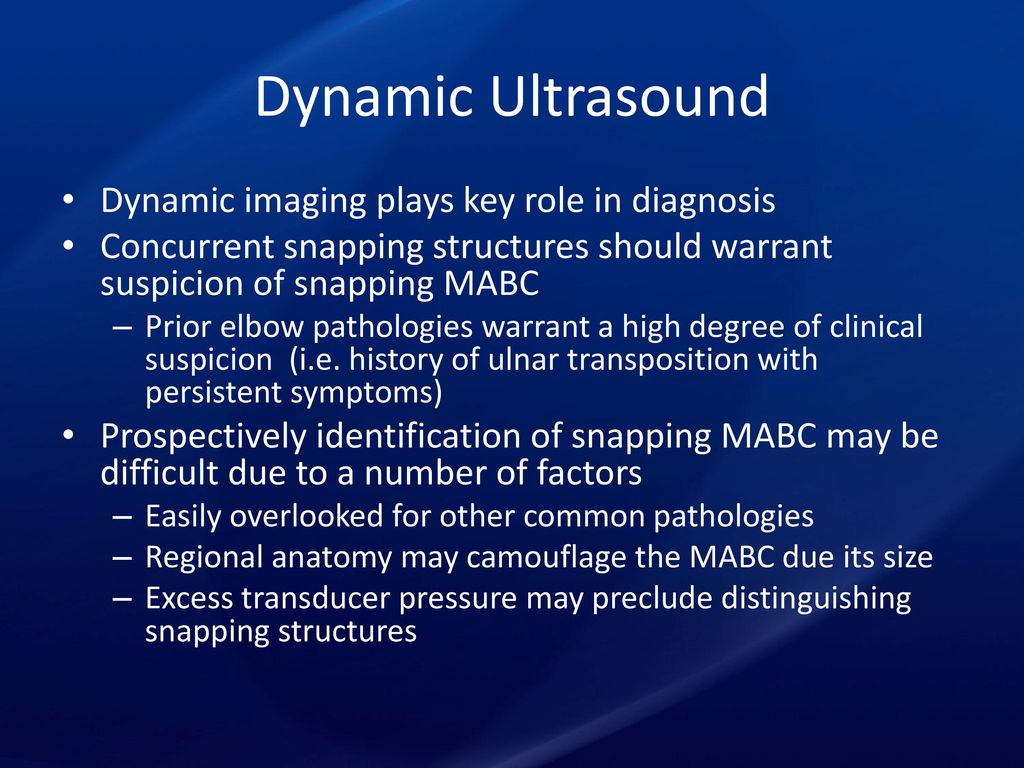 Dynamic Ultrasound

• Dynamic imaging plays key role in diagnosis
• Concurrent snapping structures should warrant suspicion of snapping MABC
– Prior elbow pathologies warrant a high degree of clinical suspicion (i.e. history of ulnar transposition with persistent symptoms)
• Prospectively identification of snapping MABC may be difficult due to a number of factors
– Easily overlooked for other common pathologies
– Regional anatomy may camouflage the MABC due its size
– Excess transducer pressure may preclude distinguishing snapping structures